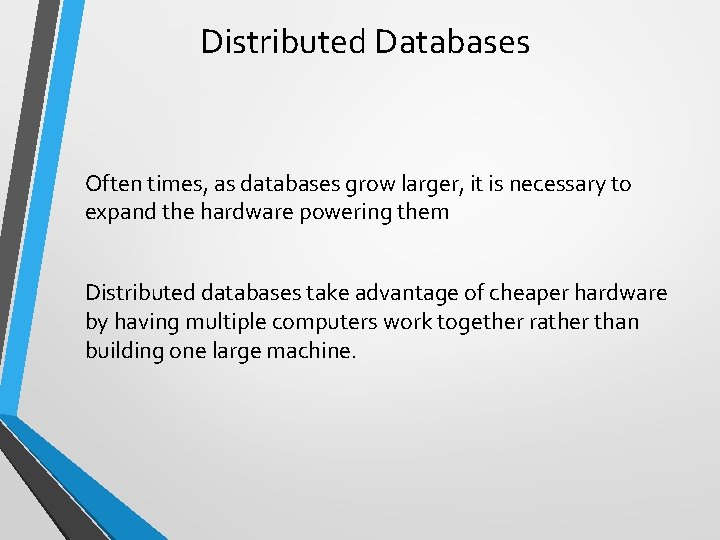 Distributed Databases

Often times, as databases grow larger, it is necessary to expand the hardware powering them

Distributed databases take advantage of cheaper hardware by having multiple computers work together rather than building one large machine.